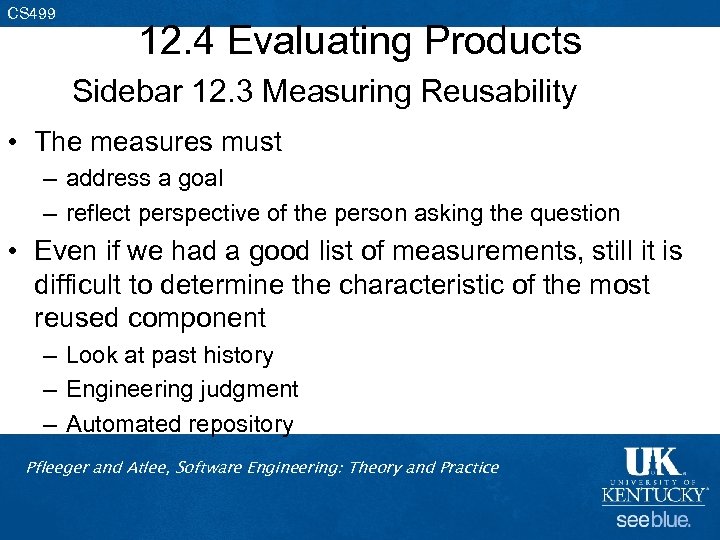 CS499

12.4 Evaluating Products

Sidebar 12.3 Measuring Reusability

• The measures must
– address a goal
– reflect perspective of the person asking the question

• Even if we had a good list of measurements, still it is difficult to determine the characteristic of the most reused component
– Look at past history
– Engineering judgment
– Automated repository

Pfleeger and Atlee, Software Engineering: Theory and Practice

UK
UNIVERSITY OF KENTUCKY
see blue.